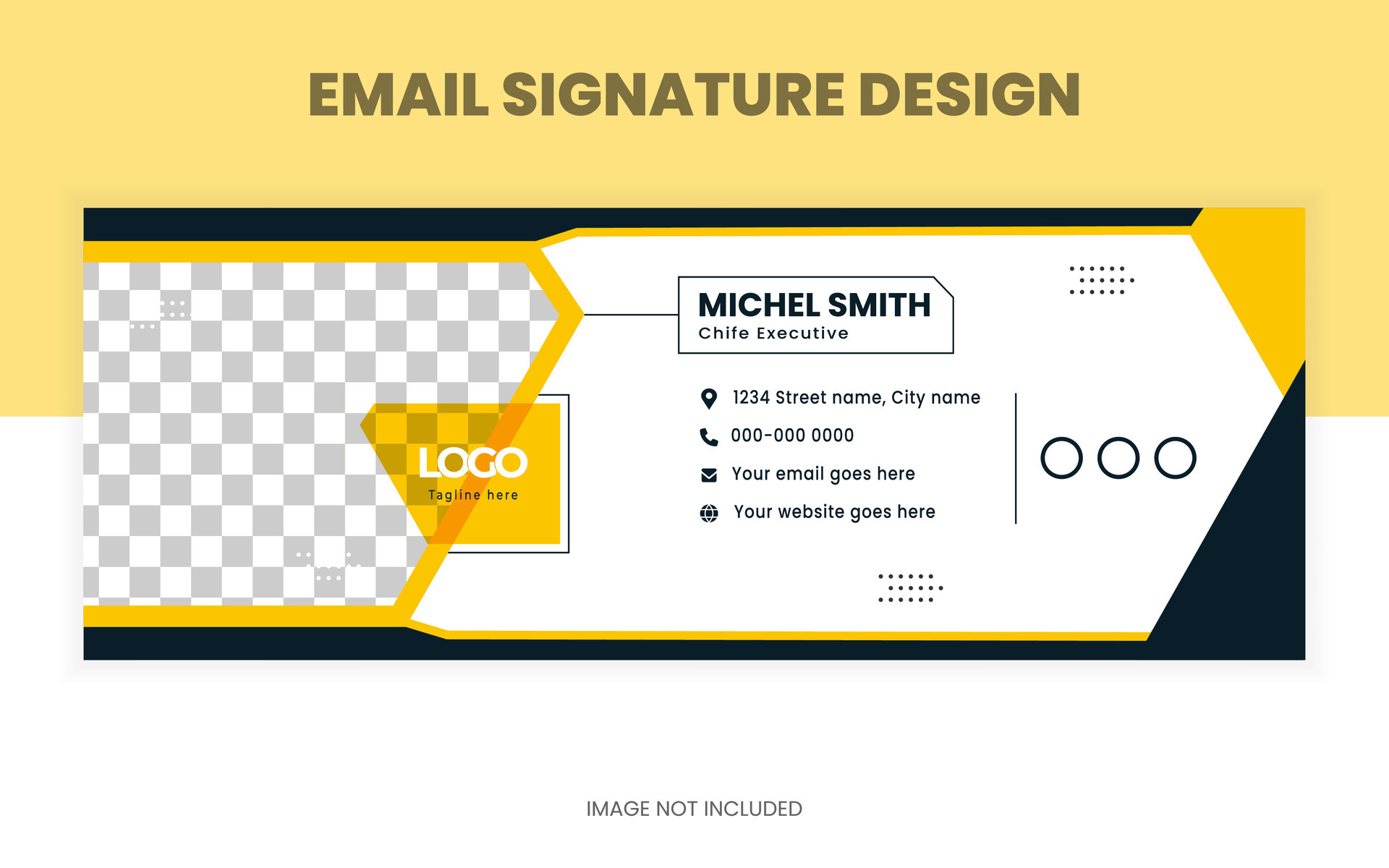 EMAIL SIGNATURE DESIGN

LOGO
Tagline here

MICHEL SMITH
Chife Executive

1234 Street name, City name
000-000 0000
Your email goes here
Your website goes here

IMAGE NOT INCLUDED